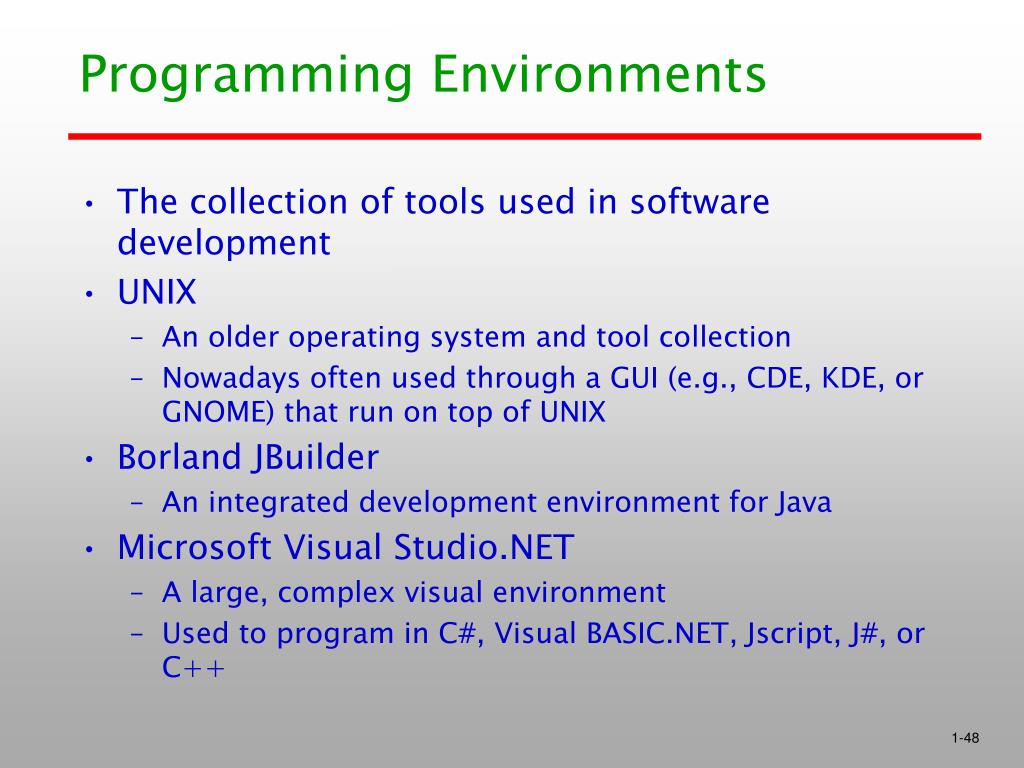 Programming Environments

• The collection of tools used in software development
• UNIX
  – An older operating system and tool collection
  – Nowadays often used through a GUI (e.g., CDE, KDE, or GNOME) that run on top of UNIX
• Borland JBuilder
  – An integrated development environment for Java
• Microsoft Visual Studio.NET
  – A large, complex visual environment
  – Used to program in C#, Visual BASIC.NET, Jscript, J#, or C++

1-48